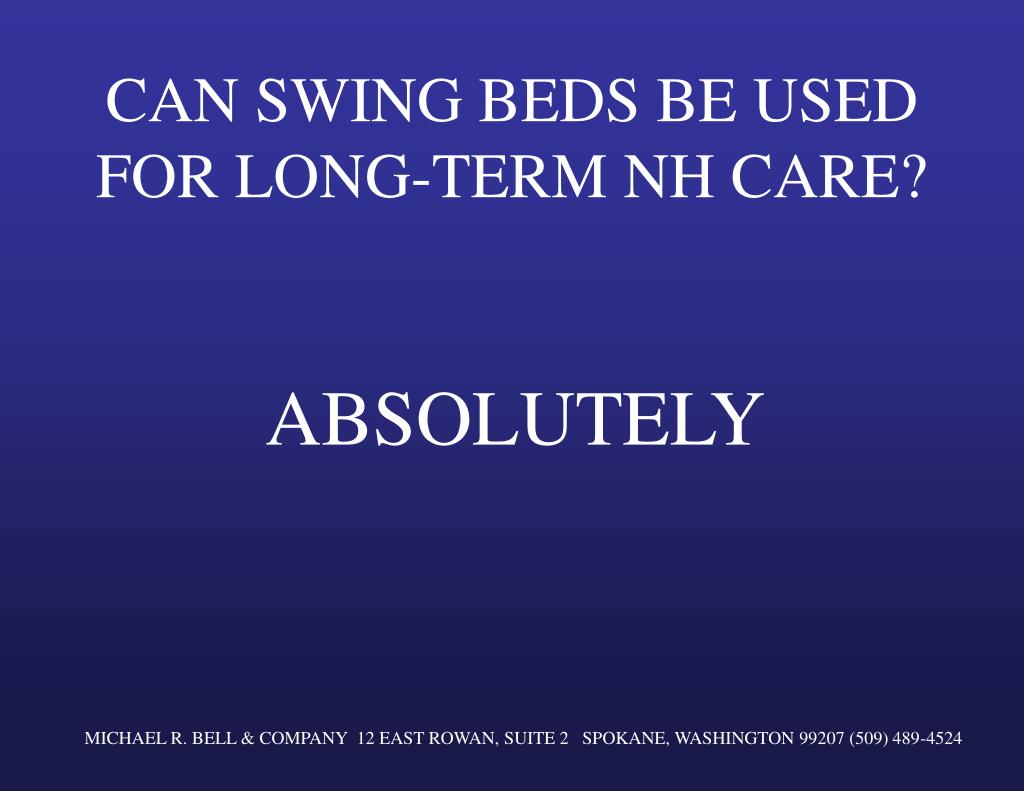 CAN SWING BEDS BE USED FOR LONG-TERM NH CARE?

ABSOLUTELY

MICHAEL R. BELL & COMPANY 12 EAST ROWAN, SUITE 2 SPOKANE, WASHINGTON 99207 (509) 489-4524